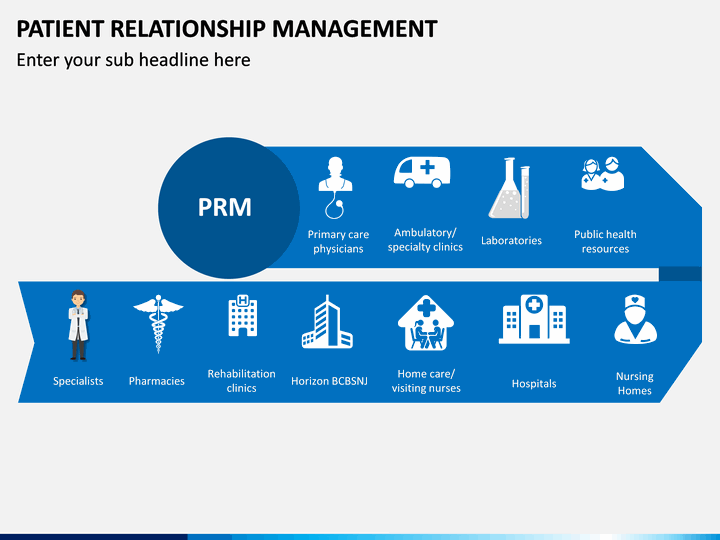 PATIENT RELATIONSHIP MANAGEMENT

Enter your sub headline here

PRM

Primary care physicians

Ambulatory/ specialty clinics

Laboratories

Public health resources

Specialists

Pharmacies

Rehabilitation clinics

Horizon BCBSNJ

Home care/ visiting nurses

Hospitals

Nursing Homes